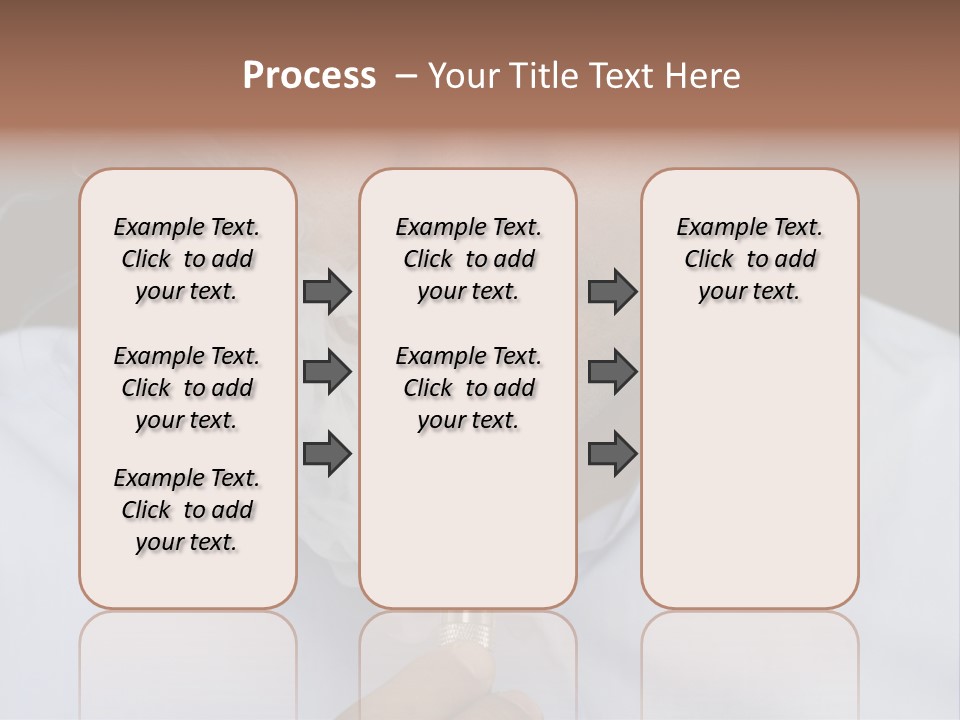 Process – Your Title Text Here

Example Text. Click to add your text.

Example Text. Click to add your text.

Example Text. Click to add your text.

Example Text. Click to add your text.

Example Text. Click to add your text.

Example Text. Click to add your text.